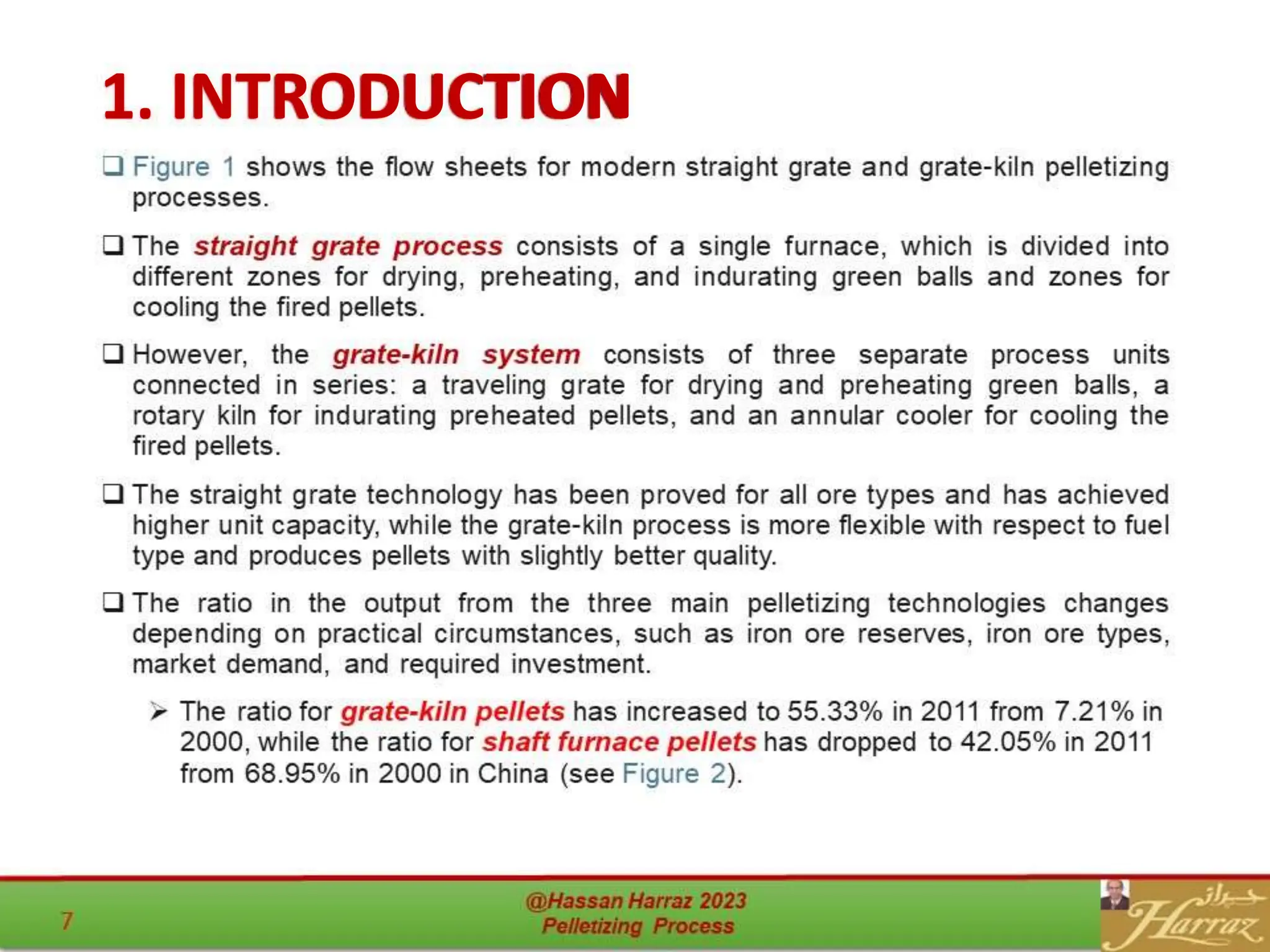 1. INTRODUCTION

❑ Figure 1 shows the flow sheets for modern straight grate and grate-kiln pelletizing processes.

❑ The straight grate process consists of a single furnace, which is divided into different zones for drying, preheating, and indurating green balls and zones for cooling the fired pellets.

❑ However, the grate-kiln system consists of three separate process units connected in series: a traveling grate for drying and preheating green balls, a rotary kiln for indurating preheated pellets, and an annular cooler for cooling the fired pellets.

❑ The straight grate technology has been proved for all ore types and has achieved higher unit capacity, while the grate-kiln process is more flexible with respect to fuel type and produces pellets with slightly better quality.

❑ The ratio in the output from the three main pelletizing technologies changes depending on practical circumstances, such as iron ore reserves, iron ore types, market demand, and required investment.

➢ The ratio for grate-kiln pellets has increased to 55.33% in 2011 from 7.21% in 2000, while the ratio for shaft furnace pellets has dropped to 42.05% in 2011 from 68.95% in 2000 in China (see Figure 2).

7

@Hassan Harraz 2023
Pelletizing Process

حراز
Harraz